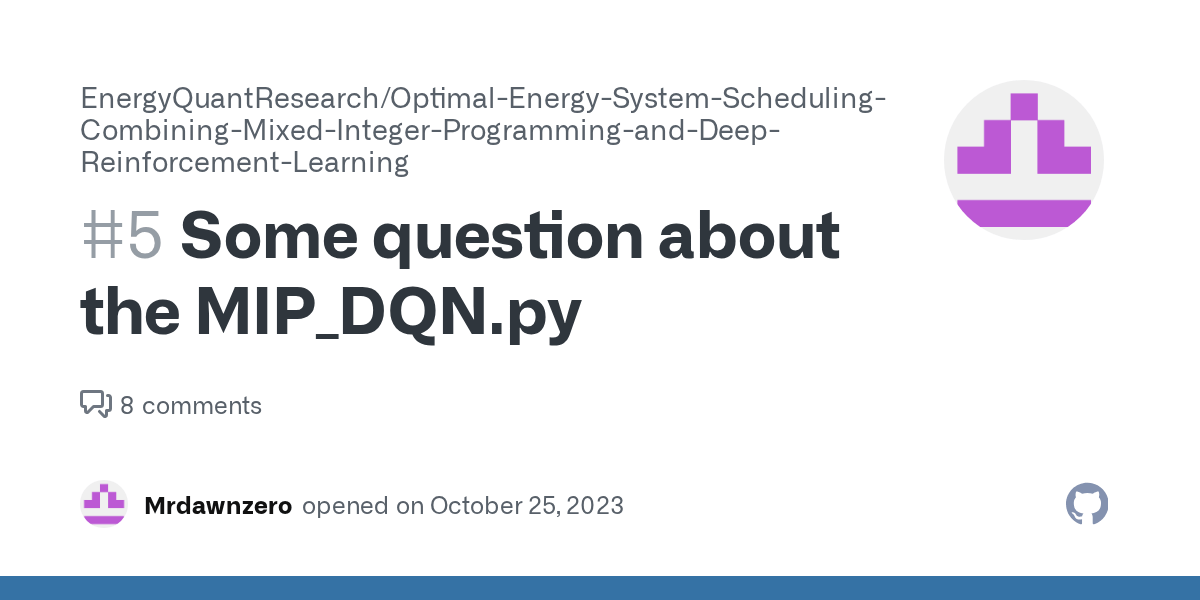 EnergyQuantResearch/Optimal-Energy-System-Scheduling-Combining-Mixed-Integer-Programming-and-Deep-Reinforcement-Learning

#5 Some question about the MIP_DQN.py

8 comments

Mrdawnzero opened on October 25, 2023